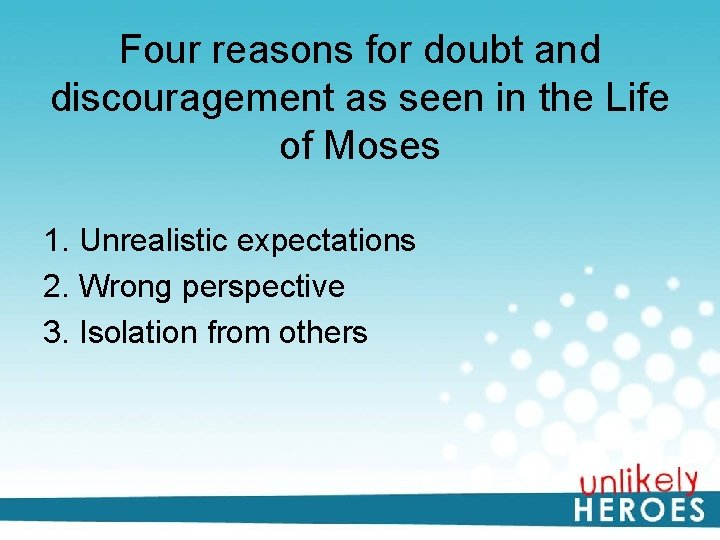 Four reasons for doubt and discouragement as seen in the Life of Moses

1. Unrealistic expectations
2. Wrong perspective
3. Isolation from others

unlikely
HEROES